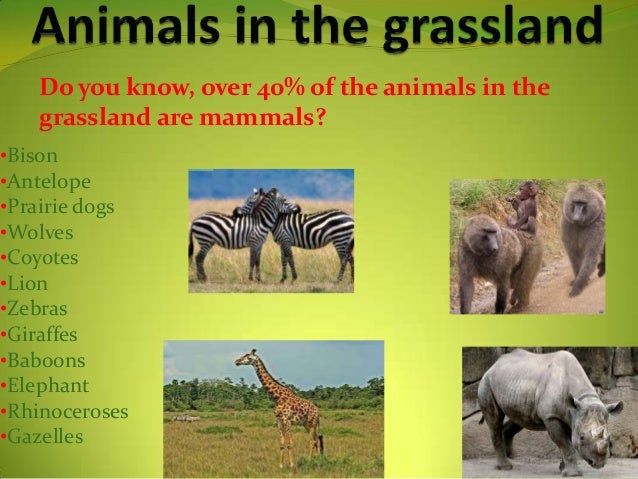 Animals in the grassland

Do you know, over 40% of the animals in the grassland are mammals?

•Bison
•Antelope
•Prairie dogs
•Wolves
•Coyotes
•Lion
•Zebras
•Giraffes
•Baboons
•Elephant
•Rhinoceroses
•Gazelles